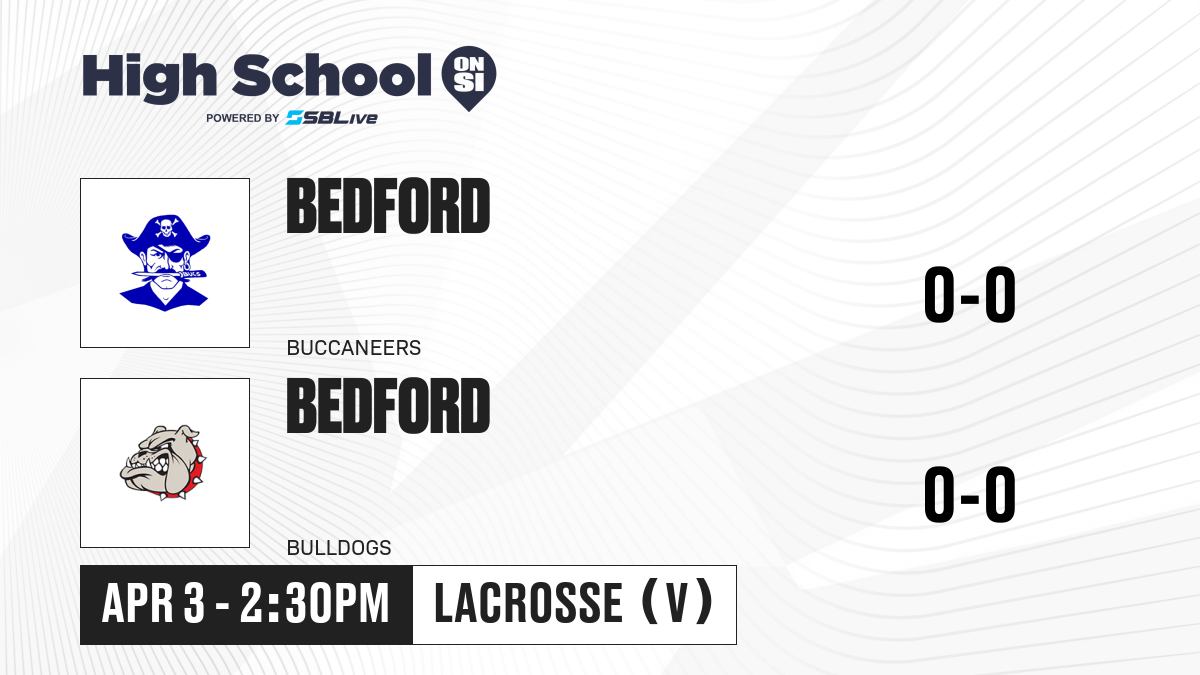 High School ON SI
POWERED BY SBLive

BEDFORD
BUCCANEERS
0-0

BEDFORD
BULLDOGS
0-0

APR 3 - 2:30PM
LACROSSE (V)